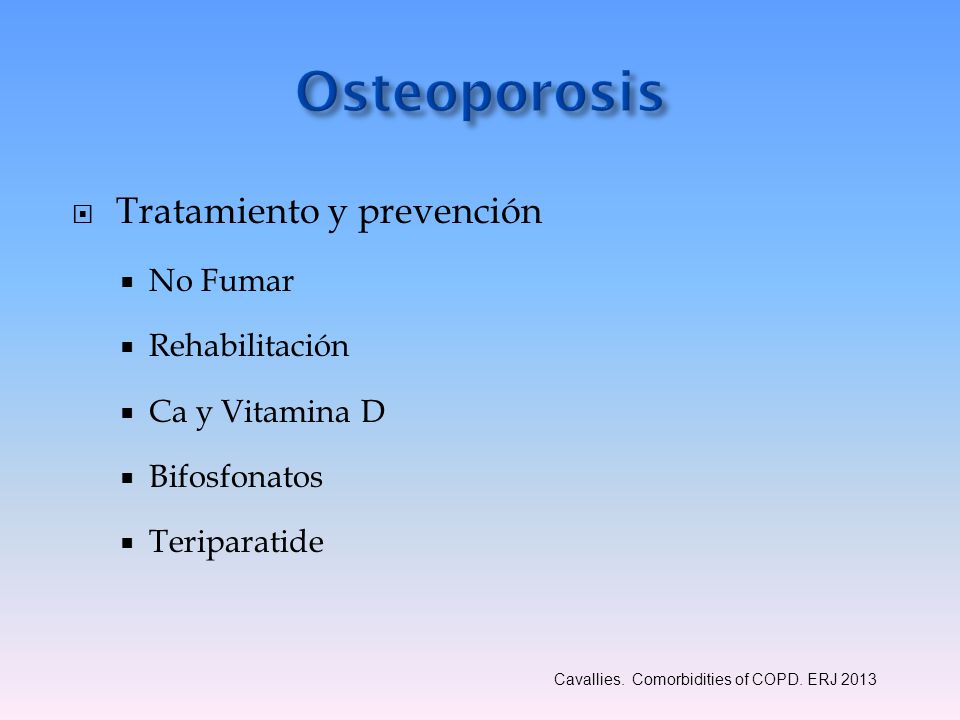 Osteoporosis

Tratamiento y prevención

No Fumar

Rehabilitación

Ca y Vitamina D

Bifosfonatos

Teriparatide

Cavallies. Comorbidities of COPD. ERJ 2013